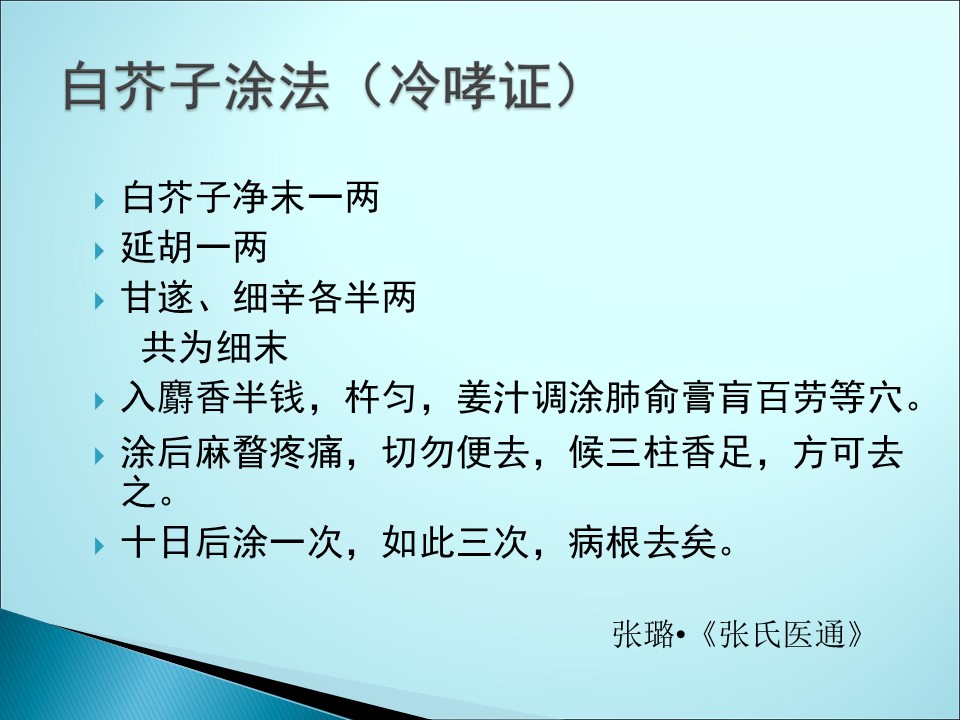 白芥子涂法（冷哮证）

白芥子净末一两

延胡一两

甘遂、细辛各半两

共为细末

入麝香半钱，杵匀，姜汁调涂肺俞膏肓百劳等穴。

涂后麻瞀疼痛，切勿便去，候三柱香足，方可去之。

十日后涂一次，如此三次，病根去矣。

张璐•《张氏医通》